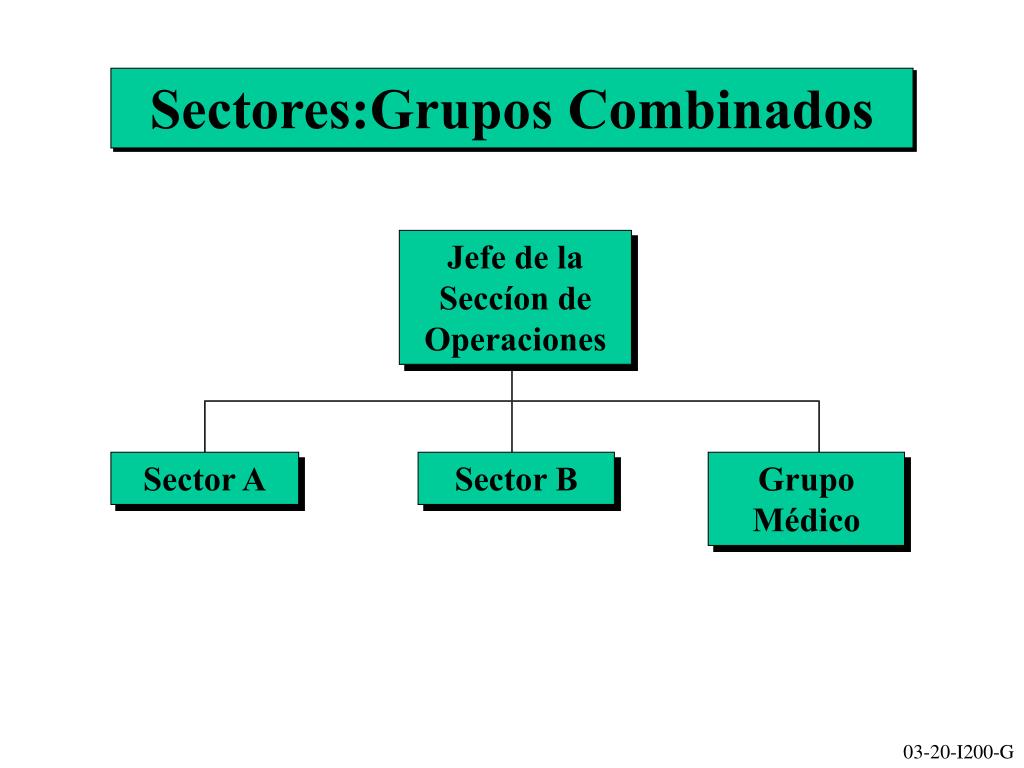 Sectores:Grupos Combinados

Jefe de la Seccíon de Operaciones

Sector A

Sector B

Grupo Médico

03-20-I200-G